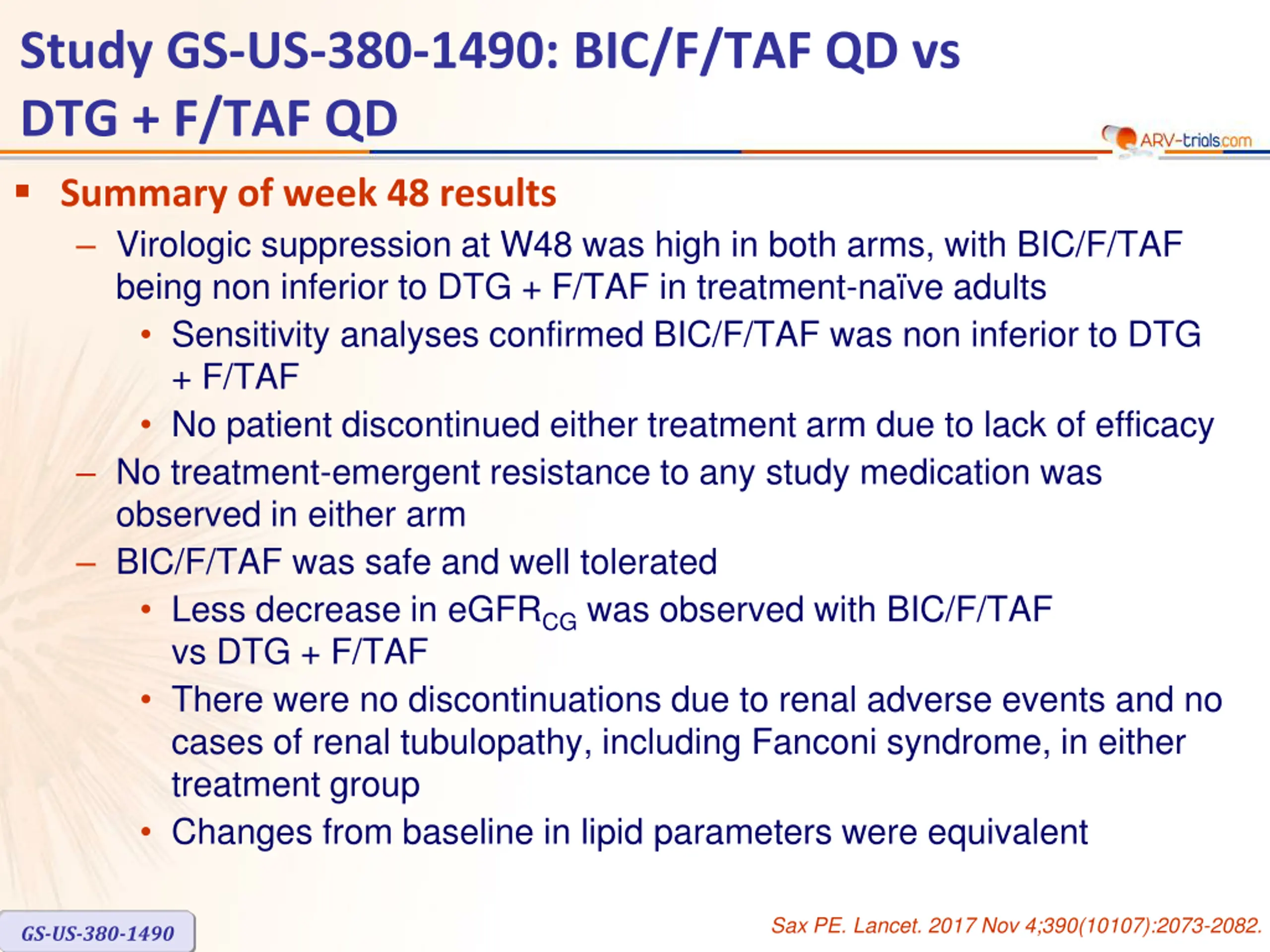 Study GS-US-380-1490: BIC/F/TAF QD vs DTG + F/TAF QD

ARV-trials.com

▪ Summary of week 48 results

– Virologic suppression at W48 was high in both arms, with BIC/F/TAF being non inferior to DTG + F/TAF in treatment-naïve adults

• Sensitivity analyses confirmed BIC/F/TAF was non inferior to DTG + F/TAF

• No patient discontinued either treatment arm due to lack of efficacy

– No treatment-emergent resistance to any study medication was observed in either arm

– BIC/F/TAF was safe and well tolerated

• Less decrease in $eGFR_{CG}$ was observed with BIC/F/TAF vs DTG + F/TAF

• There were no discontinuations due to renal adverse events and no cases of renal tubulopathy, including Fanconi syndrome, in either treatment group

• Changes from baseline in lipid parameters were equivalent

GS-US-380-1490

Sax PE. Lancet. 2017 Nov 4;390(10107):2073-2082.